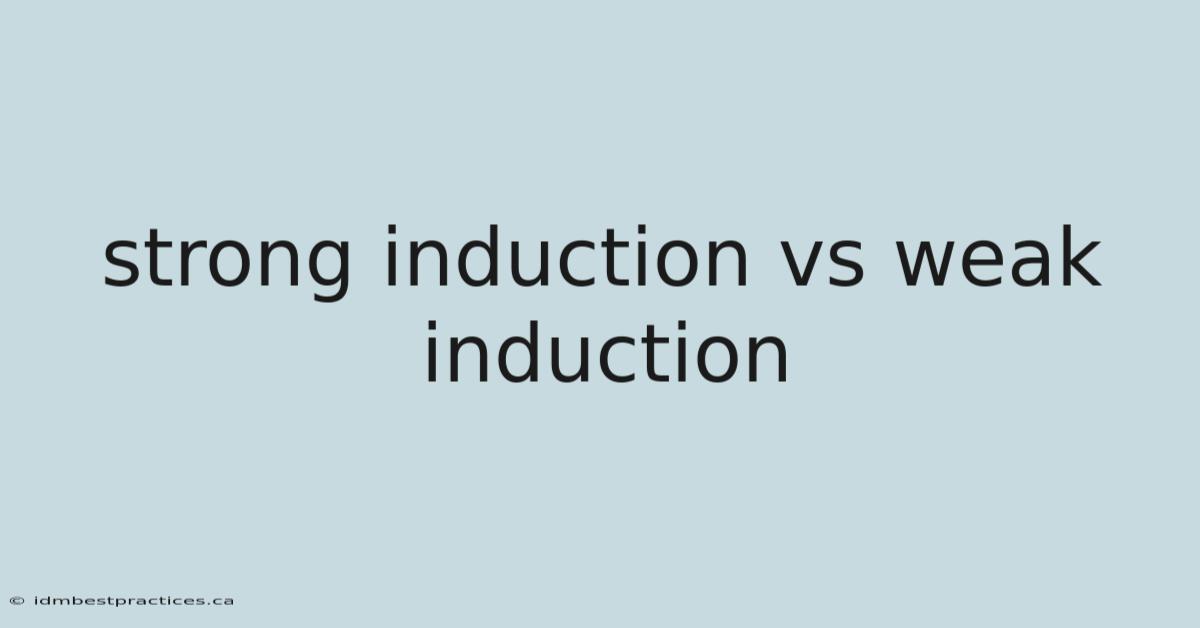 strong induction vs weak induction

© idmbestpractices.ca